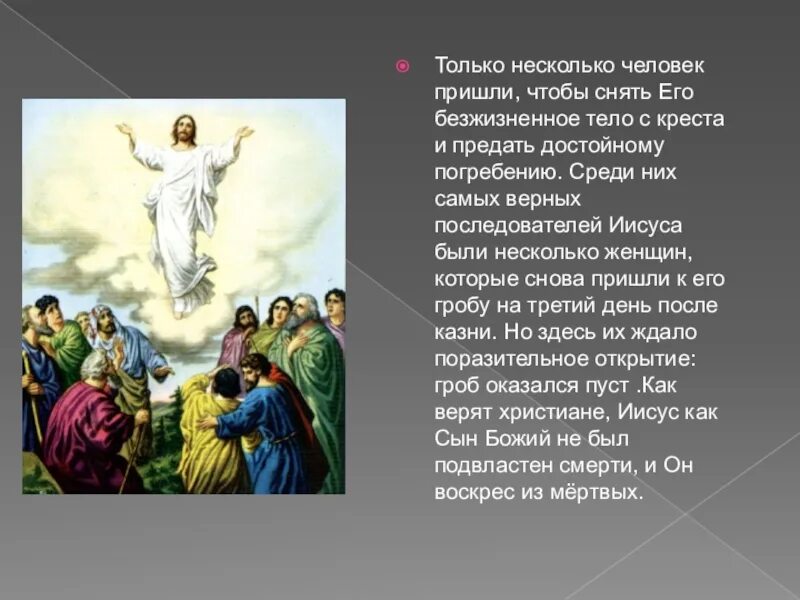 Только несколько человек пришли, чтобы снять Его безжизненное тело с креста и предать достойному погребению. Среди них самых верных последователей Иисуса были несколько женщин, которые снова пришли к его гробу на третий день после казни. Но здесь их ждало поразительное открытие: гроб оказался пуст .Как верят христиане, Иисус как Сын Божий не был подвластен смерти, и Он воскрес из мёртвых.